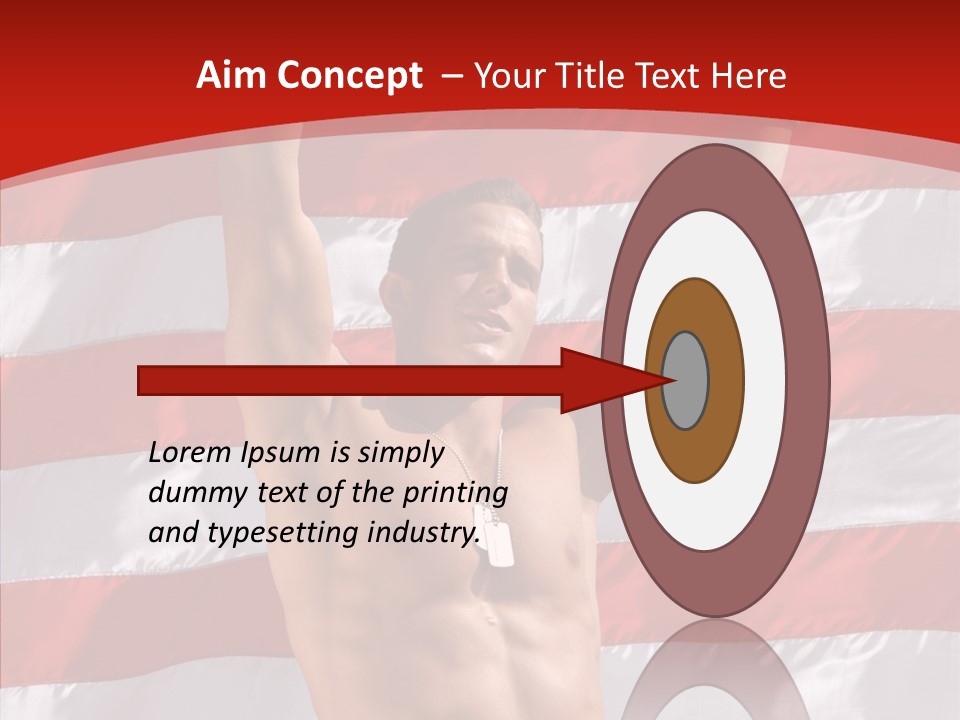 Aim Concept – Your Title Text Here

Lorem Ipsum is simply dummy text of the printing and typesetting industry.